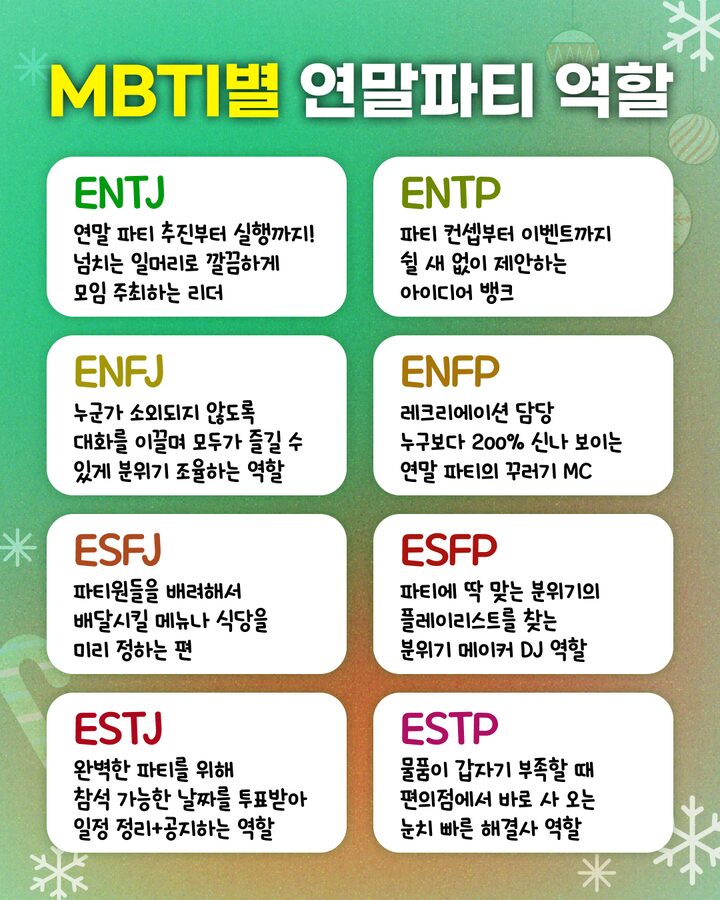 MBTI별 연말파티 역할

ENTJ
연말 파티 추진부터 실행까지! 넘치는 일머리로 깔끔하게 모임 주최하는 리더

ENTP
파티 컨셉부터 이벤트까지 쉴 새 없이 제안하는 아이디어 뱅크

ENFJ
누군가 소외되지 않도록 대화를 이끌며 모두가 즐길 수 있게 분위기 조율하는 역할

ENFP
레크리에이션 담당 누구보다 200% 신나 보이는 연말 파티의 꾸러기 MC

ESFJ
파티원들을 배려해서 배달시킬 메뉴나 식당을 미리 정하는 편

ESFP
파티에 딱 맞는 분위기의 플레이리스트를 찾는 분위기 메이커 DJ 역할

ESTJ
완벽한 파티를 위해 참석 가능한 날짜를 투표받아 일정 정리+공지하는 역할

ESTP
물품이 갑자기 부족할 때 편의점에서 바로 사 오는 눈치 빠른 해결사 역할